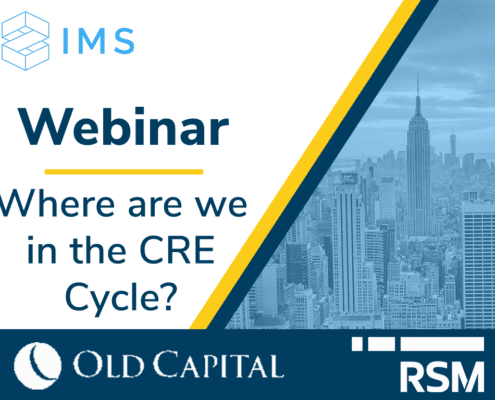 IMS

Webinar

Where are we in the CRE Cycle?

OLD CAPITAL

RSM